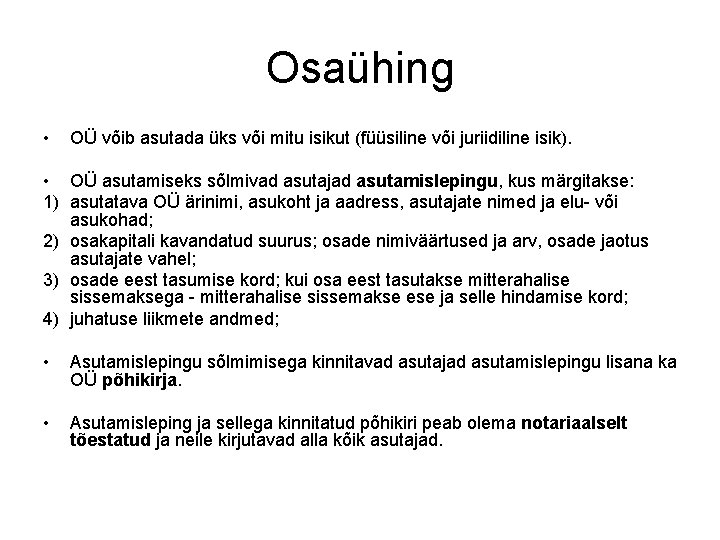 Osaühing

• OÜ võib asutada üks või mitu isikut (füüsiline või juriidiline isik).

• OÜ asutamiseks sõlmivad asutajad asutamislepingu, kus märgitakse:
1) asutatava OÜ ärinimi, asukoht ja aadress, asutajate nimed ja elu- või asukohad;
2) osakapitali kavandatud suurus; osade nimiväärtused ja arv, osade jaotus asutajate vahel;
3) osade eest tasumise kord; kui osa eest tasutakse mitterahalise sissemaksega - mitterahalise sissemakse ese ja selle hindamise kord;
4) juhatuse liikmete andmed;

• Asutamislepingu sõlmimisega kinnitavad asutajad asutamislepingu lisana ka OÜ põhikirja.

• Asutamisleping ja sellega kinnitatud põhikiri peab olema notariaalselt tõestatud ja neile kirjutavad alla kõik asutajad.